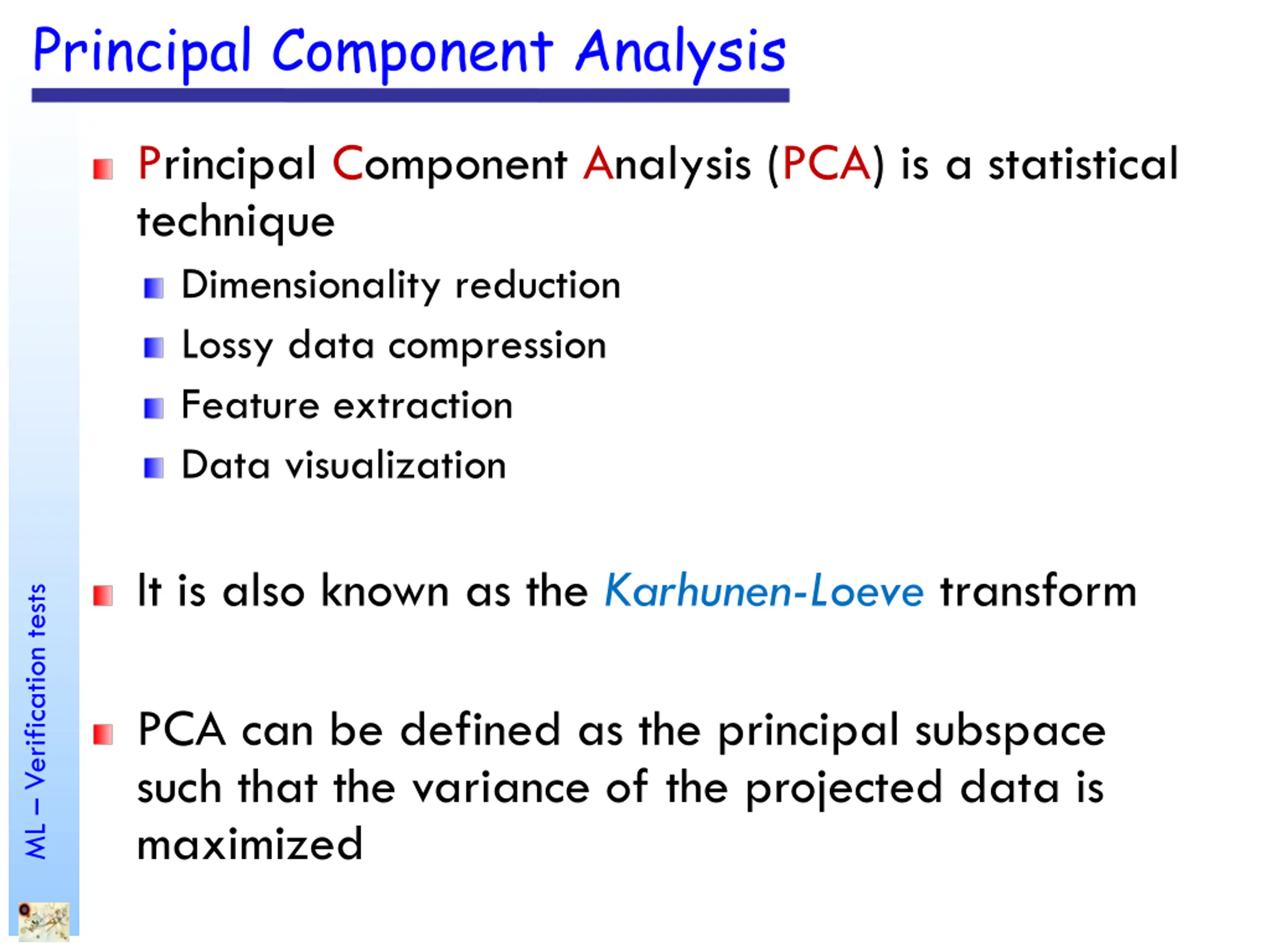 Principal Component Analysis

Principal Component Analysis (PCA) is a statistical technique

Dimensionality reduction

Lossy data compression

Feature extraction

Data visualization

It is also known as the Karhunen-Loeve transform

PCA can be defined as the principal subspace such that the variance of the projected data is maximized

ML – Verification tests